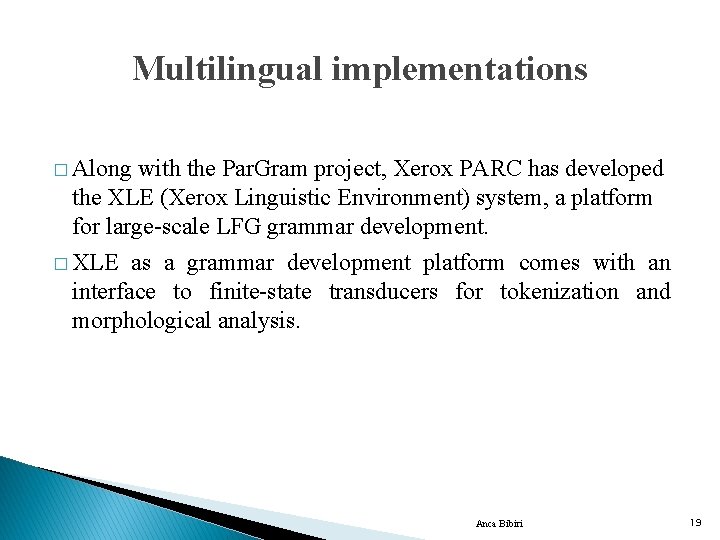 Multilingual implementations

□ Along with the ParGram project, Xerox PARC has developed the XLE (Xerox Linguistic Environment) system, a platform for large-scale LFG grammar development.

□ XLE as a grammar development platform comes with an interface to finite-state transducers for tokenization and morphological analysis.

Anca Bibiri

19